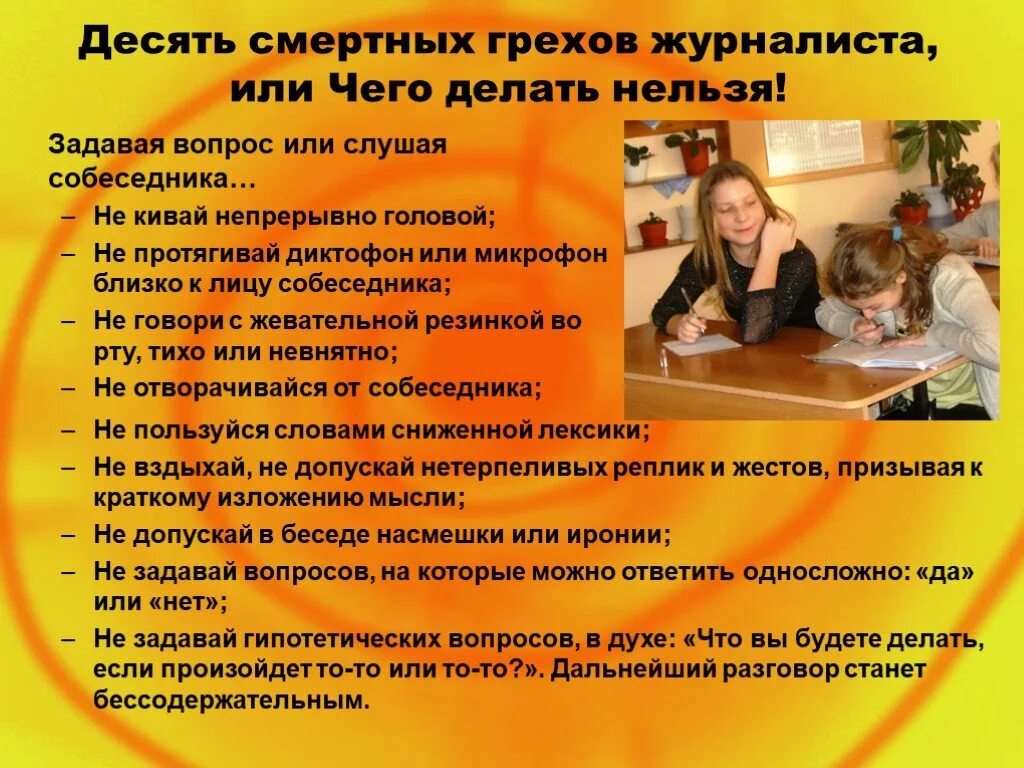 Десять смертных грехов журналиста, или Чего делать нельзя!

Задавая вопрос или слушая собеседника…

– Не кивай непрерывно головой;
– Не протягивай диктофон или микрофон близко к лицу собеседника;
– Не говори с жевательной резинкой во рту, тихо или невнятно;
– Не отворачивайся от собеседника;
– Не пользуйся словами сниженной лексики;
– Не вздыхай, не допускай нетерпеливых реплик и жестов, призывая к краткому изложению мысли;
– Не допускай в беседе насмешки или иронии;
– Не задавай вопросов, на которые можно ответить односложно: «да» или «нет»;
– Не задавай гипотетических вопросов, в духе: «Что вы будете делать, если произойдет то-то или то-то?». Дальнейший разговор станет бессодержательным.